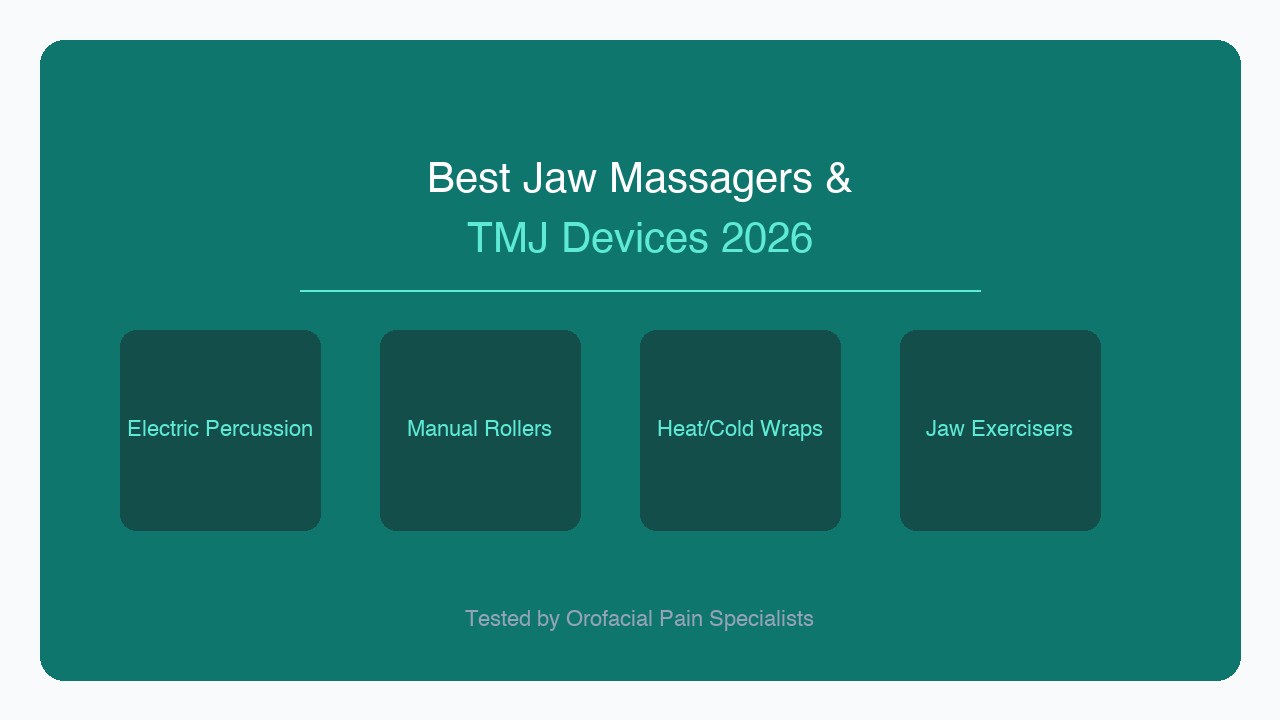 Best Jaw Massagers &
TMJ Devices 2026

Electric Percussion

Manual Rollers

Heat/Cold Wraps

Jaw Exercisers

Tested by Orofacial Pain Specialists